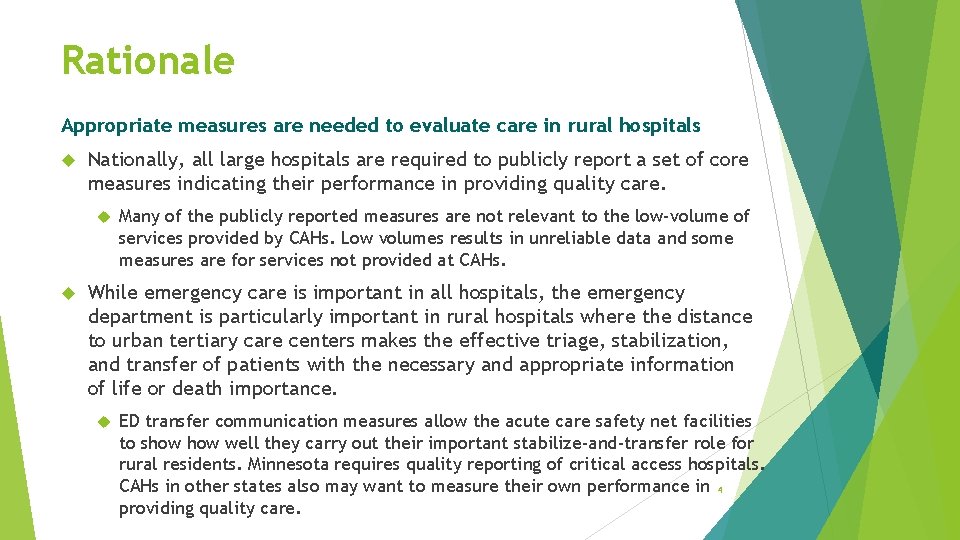 Rationale

Appropriate measures are needed to evaluate care in rural hospitals

Nationally, all large hospitals are required to publicly report a set of core measures indicating their performance in providing quality care.

Many of the publicly reported measures are not relevant to the low-volume of services provided by CAHs. Low volumes results in unreliable data and some measures are for services not provided at CAHs.

While emergency care is important in all hospitals, the emergency department is particularly important in rural hospitals where the distance to urban tertiary care centers makes the effective triage, stabilization, and transfer of patients with the necessary and appropriate information of life or death importance.

ED transfer communication measures allow the acute care safety net facilities to show how well they carry out their important stabilize-and-transfer role for rural residents. Minnesota requires quality reporting of critical access hospitals. CAHs in other states also may want to measure their own performance in providing quality care.

4